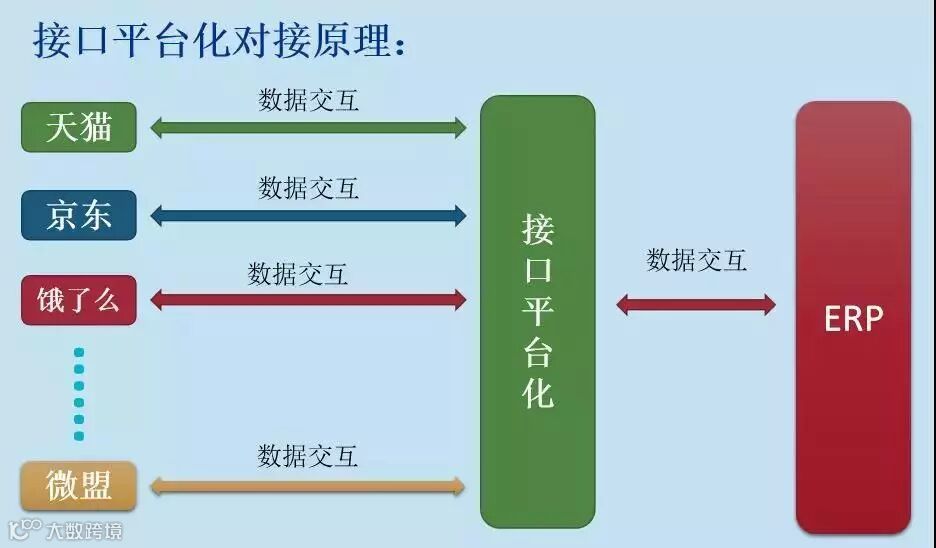 接口平台化对接原理:

天猫

数据交互

京东

数据交互

饿了么

数据交互

微盟

数据交互

接口平台化

数据交互

ERP

大数跨境